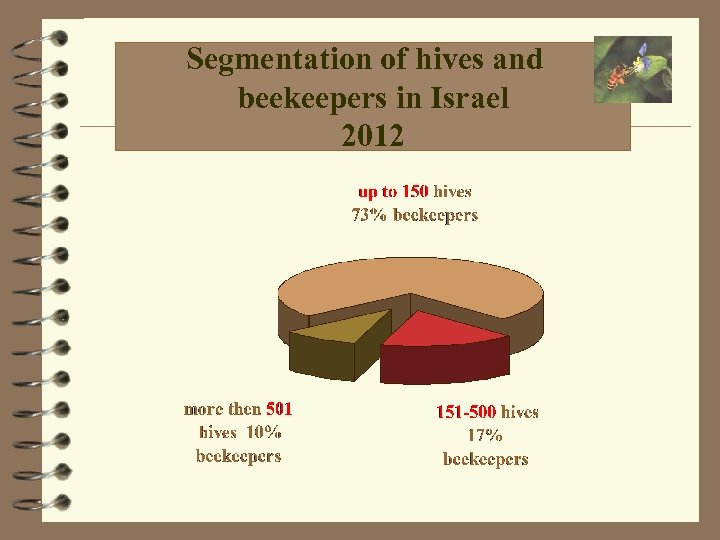 Segmentation of hives and beekeepers in Israel 2012

up to 150 hives
73% beekeepers

more then 501 hives 10% beekeepers

151-500 hives
17%
beekeepers